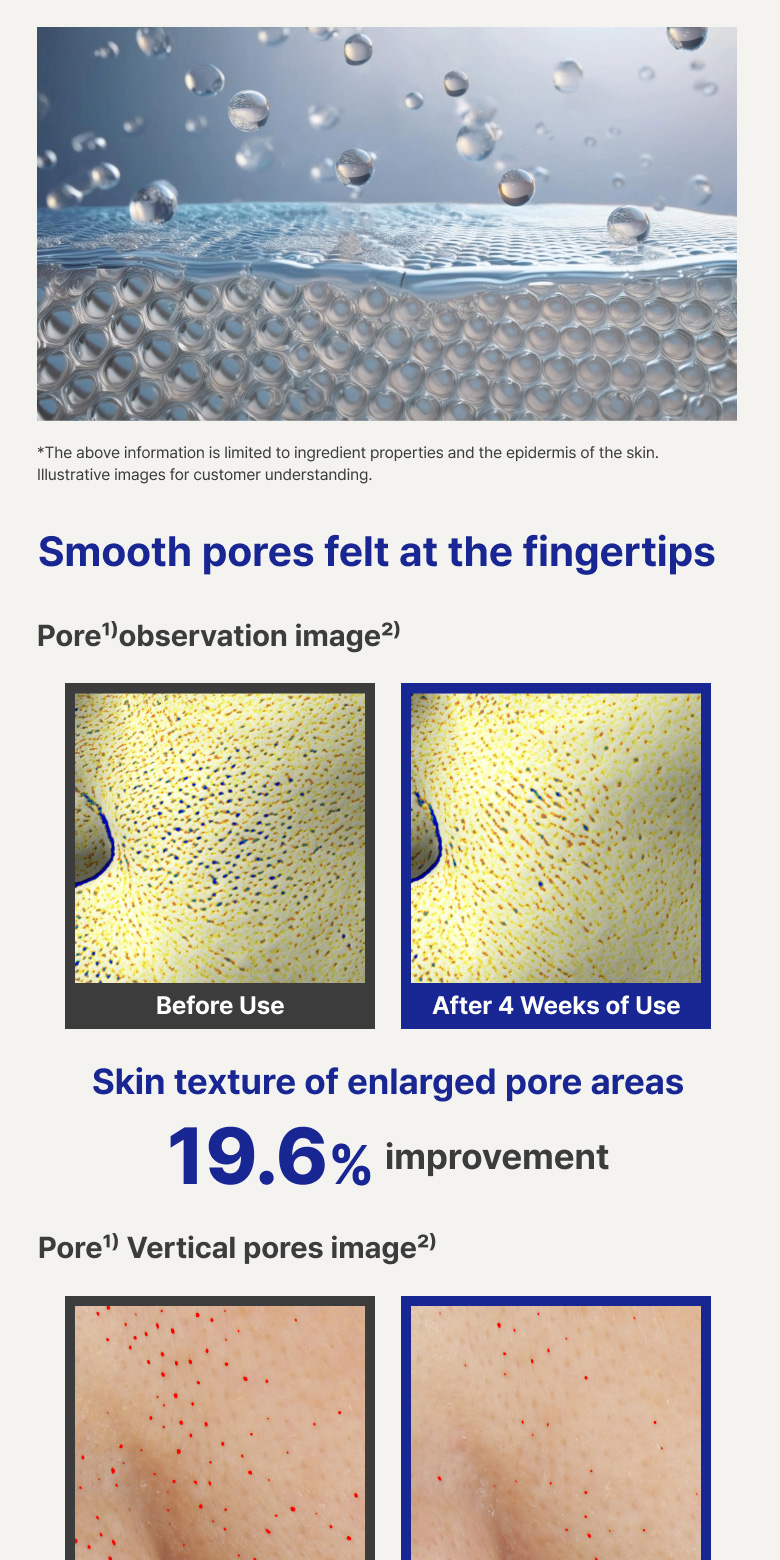 *The above information is limited to ingredient properties and the epidermis of the skin. Illustrative images for customer understanding.

Smooth pores felt at the fingertips

Pore$^{1)}$observation image$^{2)}$

Before Use

After 4 Weeks of Use

Skin texture of enlarged pore areas

19.6% improvement

Pore$^{1)}$ Vertical pores image$^{2)}$